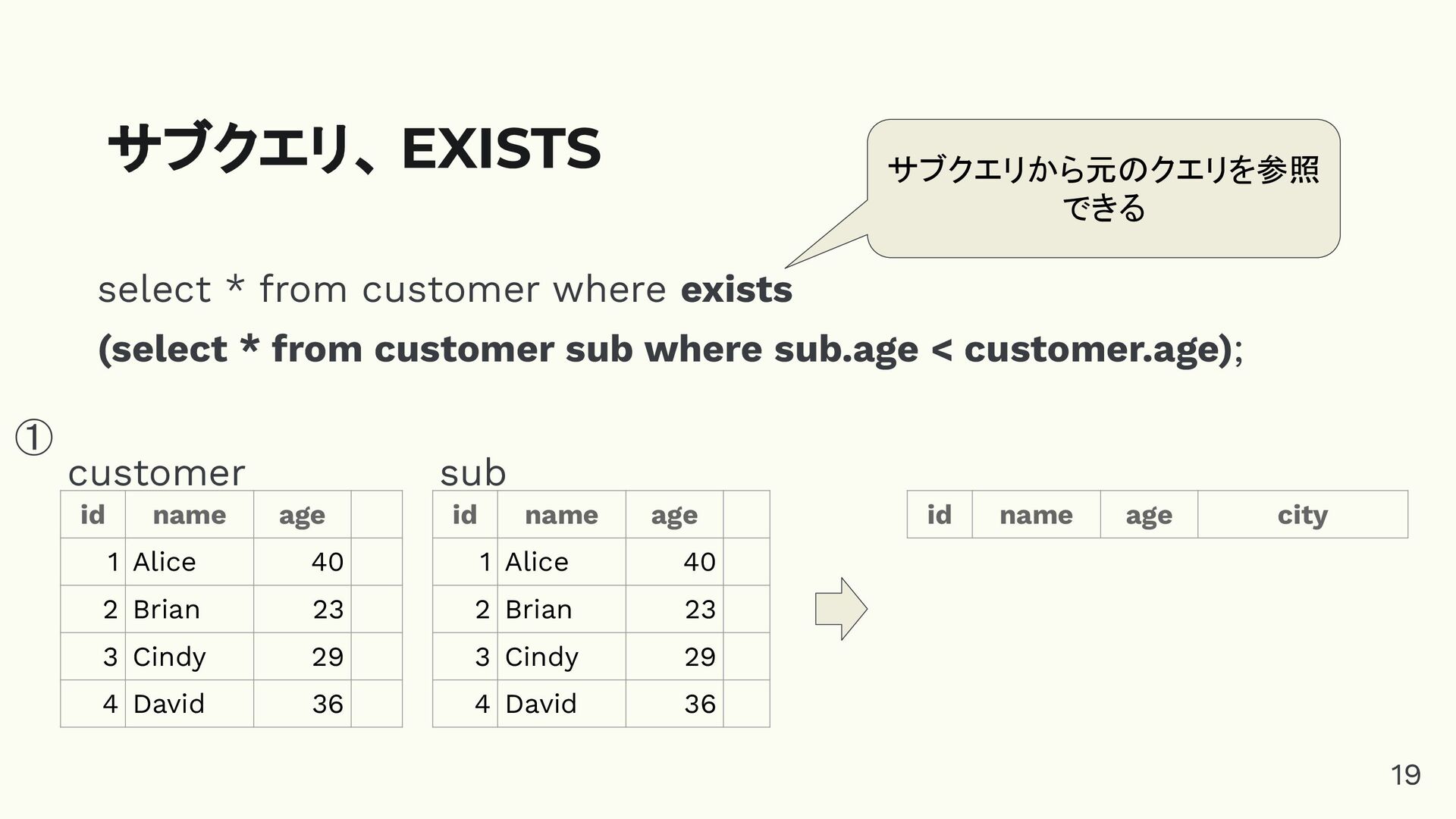 サブクエリ、EXISTS

サブクエリから元のクエリを参照できる

select * from customer where exists
(select * from customer sub where sub.age < customer.age);

①

customer

| id | name | age | |
|---|---|---|---|
| 1 | Alice | 40 | |
| 2 | Brian | 23 | |
| 3 | Cindy | 29 | |
| 4 | David | 36 | |

sub

| id | name | age | |
|---|---|---|---|
| 1 | Alice | 40 | |
| 2 | Brian | 23 | |
| 3 | Cindy | 29 | |
| 4 | David | 36 | |

| id | name | age | city |
|---|---|---|---|

19